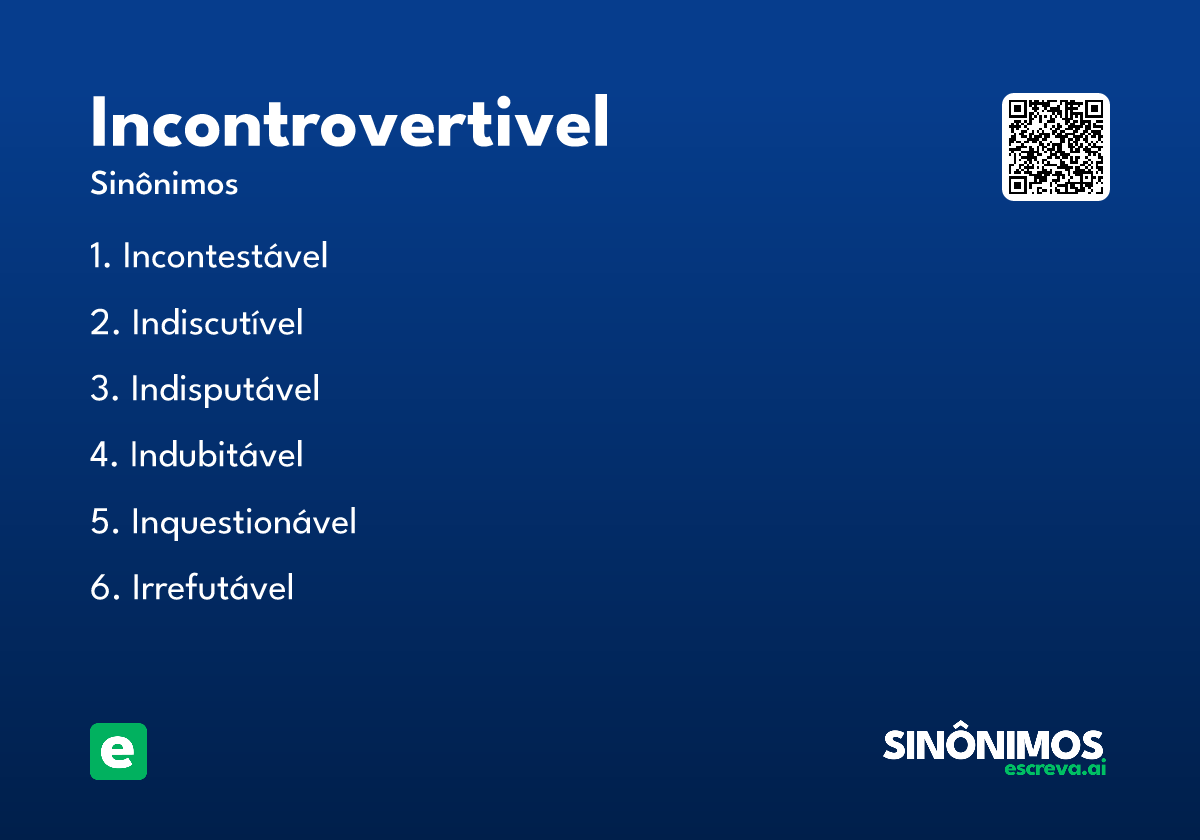 Incontrovertivel
Sinônimos

1. Incontestável
2. Indiscutível
3. Indisputável
4. Indubitável
5. Inquestionável
6. Irrefutável

e

SINÔNIMOS
escreva.ai